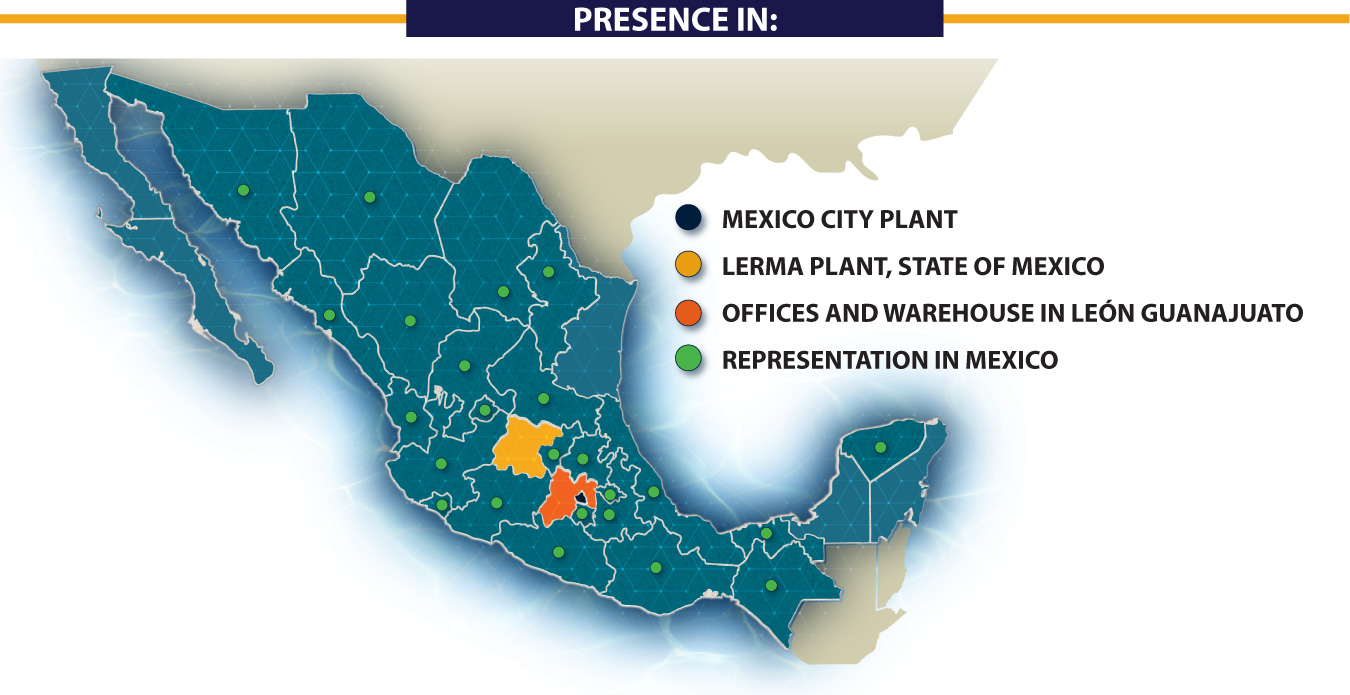 PRESENCE IN:

MEXICO CITY PLANT
LERMA PLANT, STATE OF MEXICO
OFFICES AND WAREHOUSE IN LEÓN GUANAJUATO
REPRESENTATION IN MEXICO